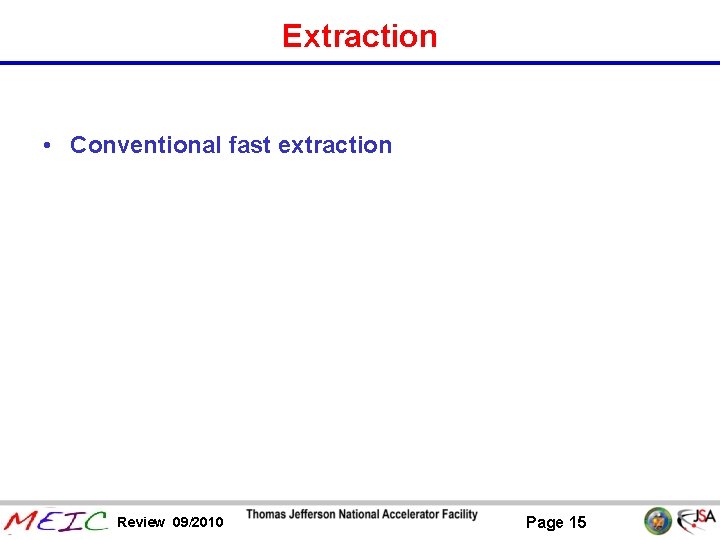 Extraction

• Conventional fast extraction

MEIC Review 09/2010 Thomas Jefferson National Accelerator Facility Page 15 JSA